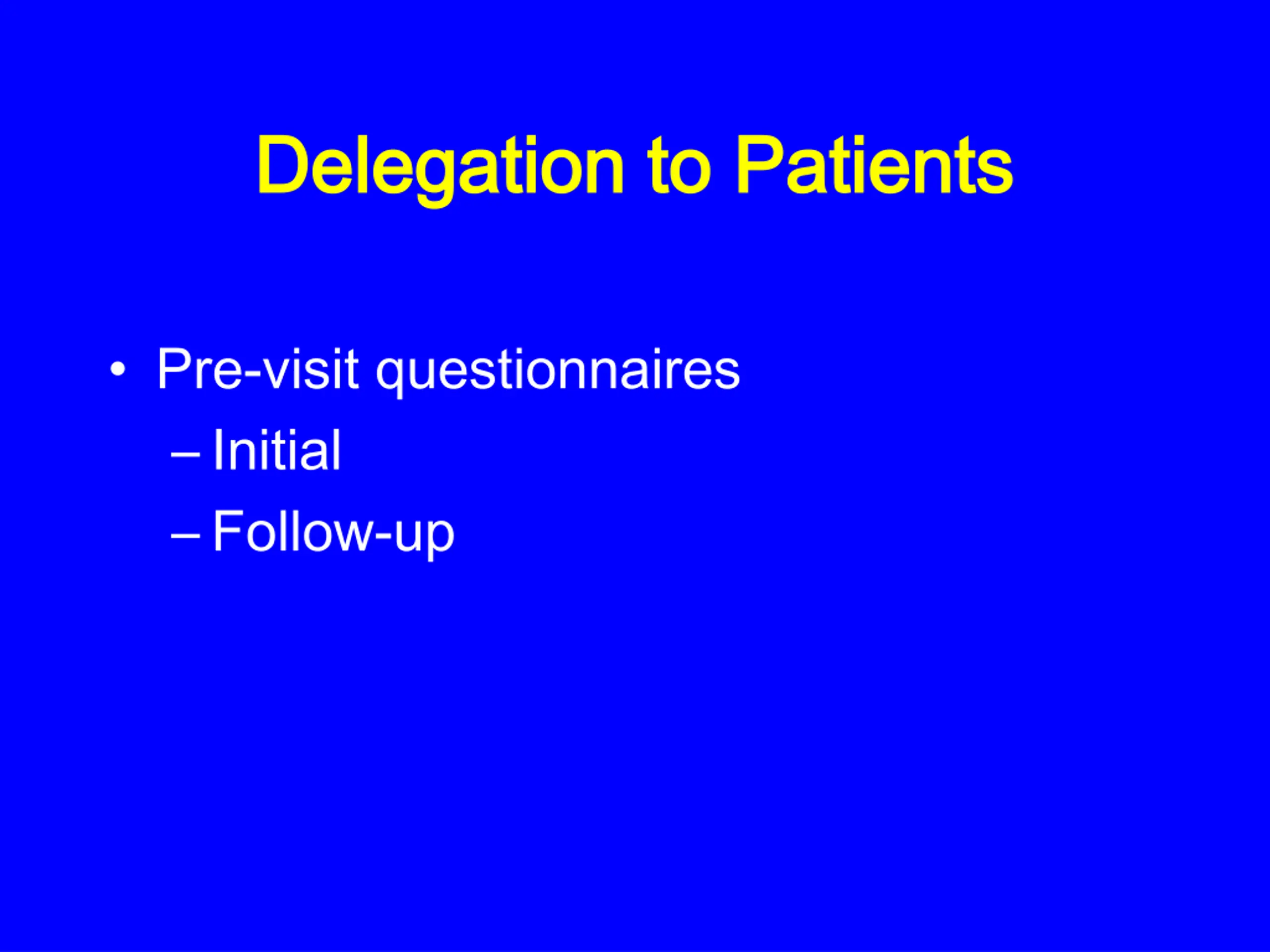 Delegation to Patients

• Pre-visit questionnaires
  – Initial
  – Follow-up